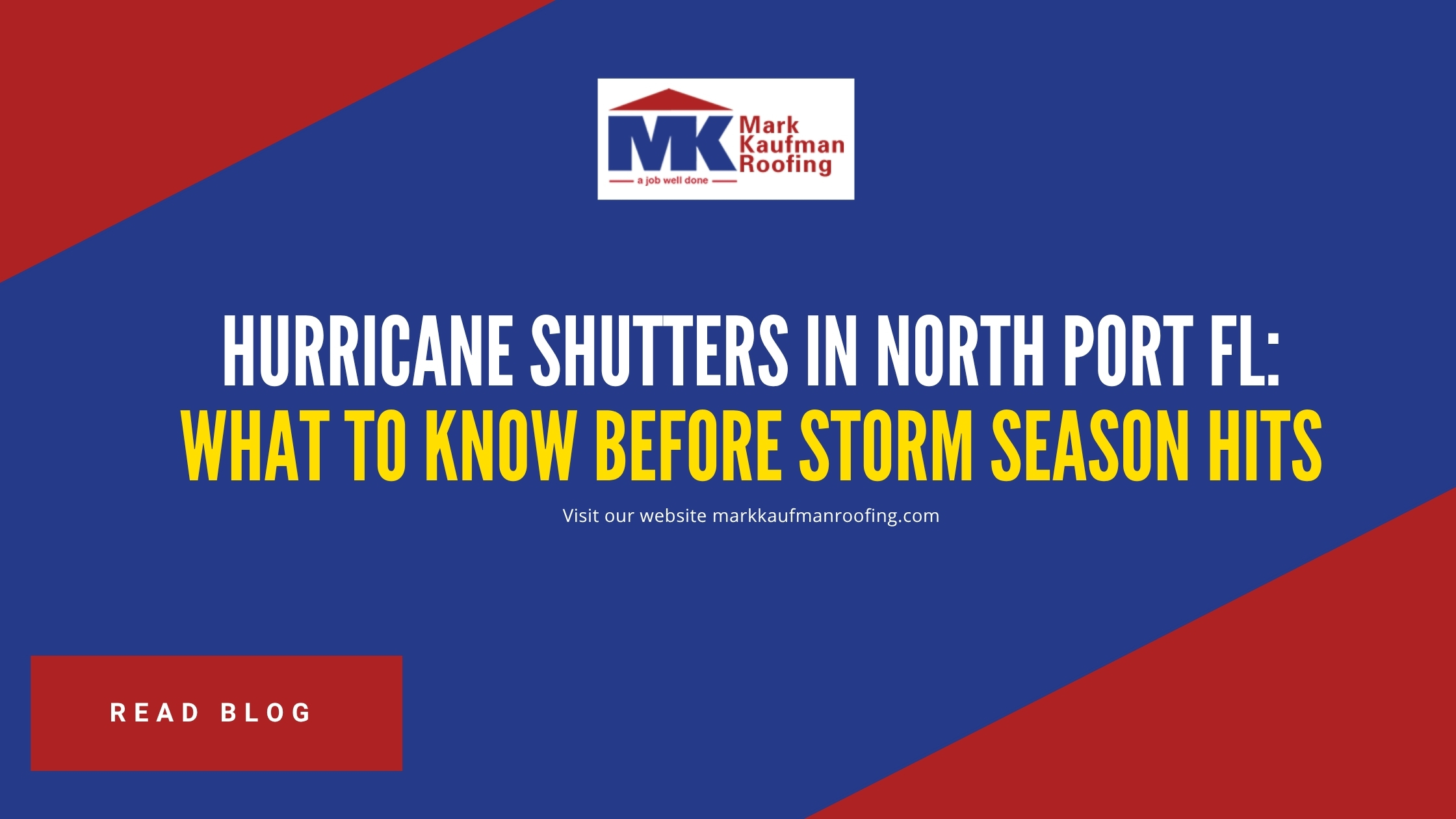 MK Mark Kaufman Roofing
a job well done

HURRICANE SHUTTERS IN NORTH PORT FL:
WHAT TO KNOW BEFORE STORM SEASON HITS

Visit our website markkaufmanroofing.com

READ BLOG